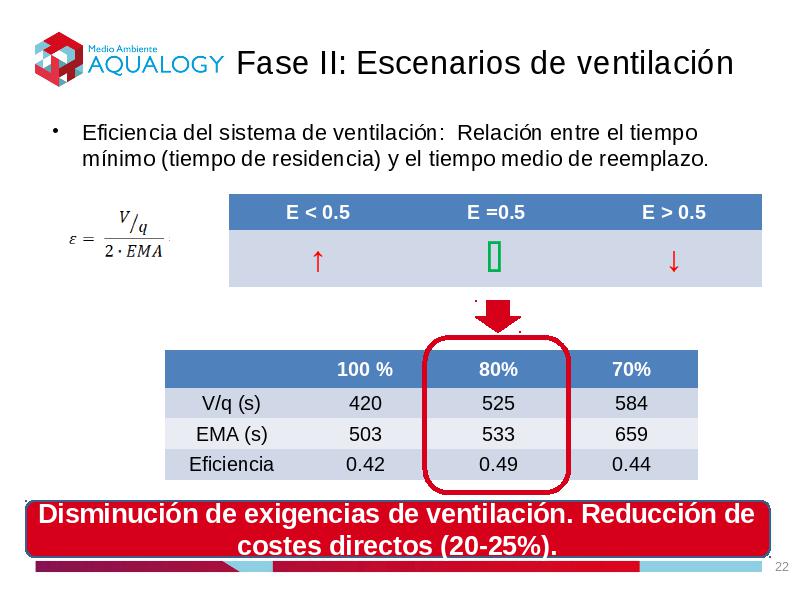 Medio Ambiente
AQUALOGY

Fase II: Escenarios de ventilación

• Eficiencia del sistema de ventilación: Relación entre el tiempo mínimo (tiempo de residencia) y el tiempo medio de reemplazo.

$\varepsilon = \frac{V/q}{2 \cdot EMA}$

| E < 0.5 | E =0.5 | E > 0.5 |
|---|---|---|
| ↑ | ▯ | ↓ |

| | 100 % | 80% | 70% |
|---|---|---|---|
| V/q (s) | 420 | 525 | 584 |
| EMA (s) | 503 | 533 | 659 |
| Eficiencia | 0.42 | 0.49 | 0.44 |

Disminución de exigencias de ventilación. Reducción de costes directos (20-25%).

22